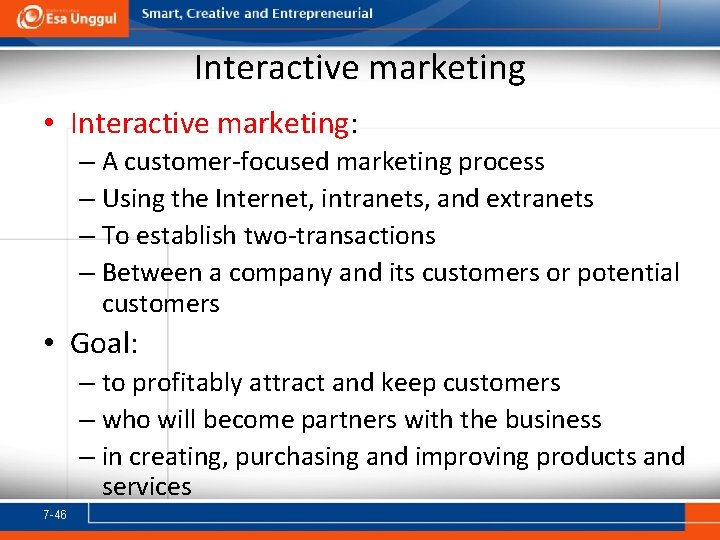 Esa Unggul

Smart, Creative and Entrepreneurial

Interactive marketing

• Interactive marketing:
– A customer-focused marketing process
– Using the Internet, intranets, and extranets
– To establish two-transactions
– Between a company and its customers or potential customers

• Goal:
– to profitably attract and keep customers
– who will become partners with the business
– in creating, purchasing and improving products and services

7-46